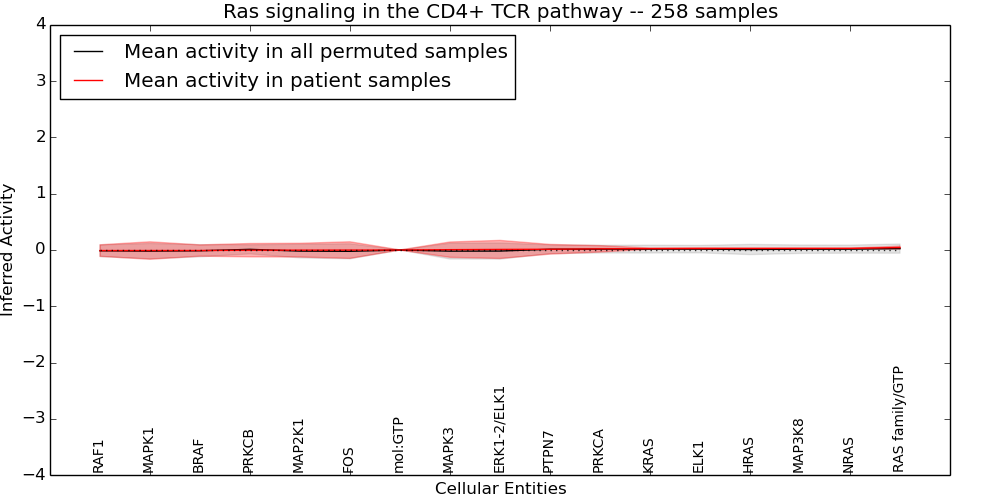 Ras signaling in the CD4+ TCR pathway -- 258 samples

Mean activity in all permuted samples
Mean activity in patient samples

Inferred Activity

4
3
2
1
0
−1
−2
−3
−4

RAF1
MAPK1
BRAF
PRKCB
MAP2K1
FOS
mol:GTP
MAPK3
ERK1-2/ELK1
PTPN7
PRKCA
KRAS
ELK1
HRAS
MAP3K8
NRAS
RAS family/GTP

Cellular Entities